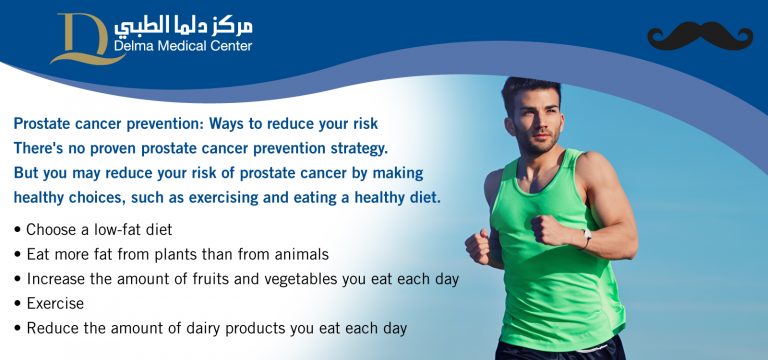 D مركز دلما الطبي
Delma Medical Center

Prostate cancer prevention: Ways to reduce your risk
There's no proven prostate cancer prevention strategy.
But you may reduce your risk of prostate cancer by making healthy choices, such as exercising and eating a healthy diet.

• Choose a low-fat diet
• Eat more fat from plants than from animals
• Increase the amount of fruits and vegetables you eat each day
• Exercise
• Reduce the amount of dairy products you eat each day